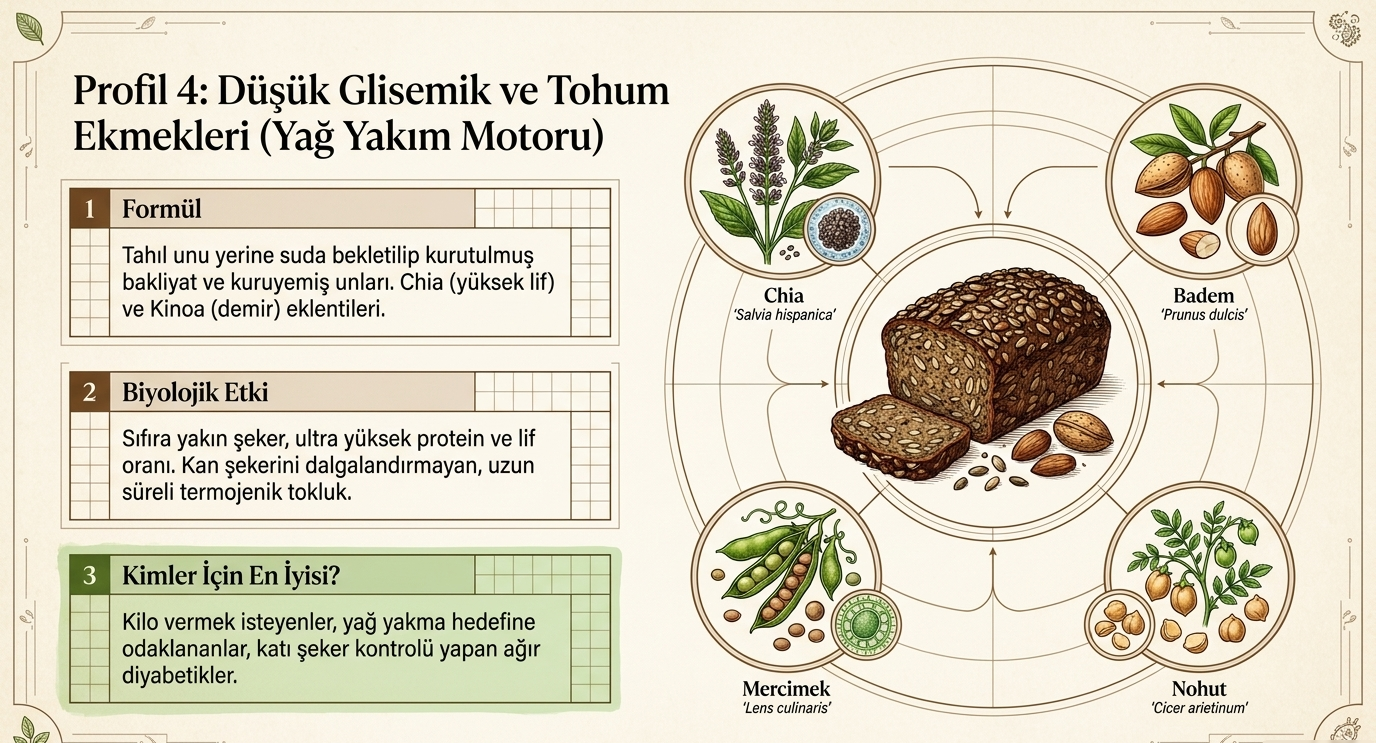 Profil 4: Düşük Glisemik ve Tohum Ekmekleri (Yağ Yakım Motoru)

1 Formül

Tahıl unu yerine suda bekletilip kurutulmuş bakliyat ve kuruyemiş unları. Chia (yüksek lif) ve Kinoa (demir) eklentileri.

2 Biyolojik Etki

Sıfıra yakın şeker, ultra yüksek protein ve lif oranı. Kan şekerini dalgalandırmayan, uzun süreli termojenik tokluk.

3 Kimler İçin En İyisi?

Kilo vermek isteyenler, yağ yakma hedefine odaklananlar, katı şeker kontrolü yapan ağır diyabetikler.

Chia
'Salvia hispanica'

Badem
'Prunus dulcis'

Mercimek
'Lens culinaris'

Nohut
'Cicer arietinum'